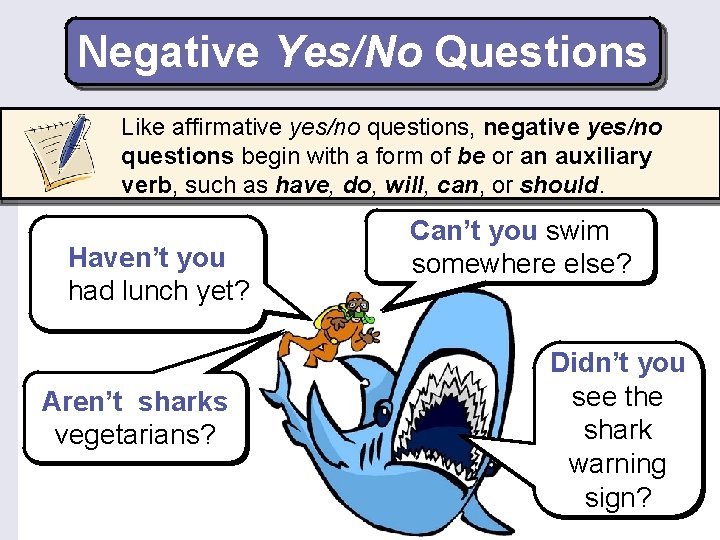 Negative Yes/No Questions

Like affirmative yes/no questions, negative yes/no questions begin with a form of be or an auxiliary verb, such as have, do, will, can, or should.

Haven't you had lunch yet?

Can't you swim somewhere else?

Aren't sharks vegetarians?

Didn't you see the shark warning sign?